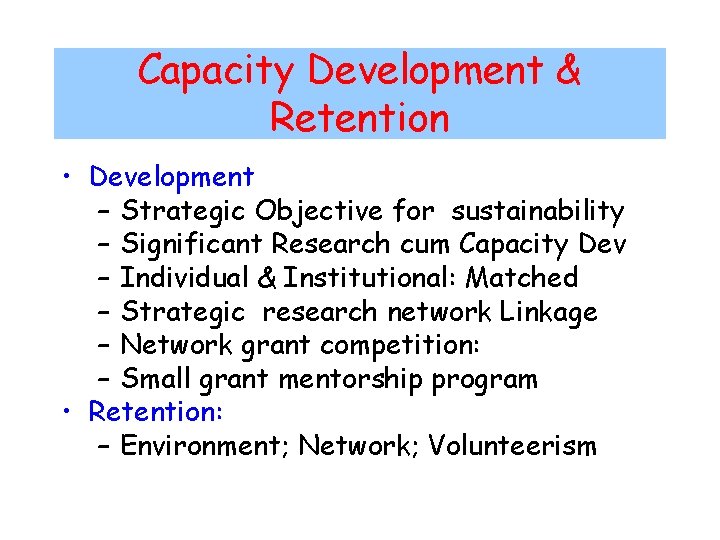 Capacity Development & Retention

• Development
– Strategic Objective for sustainability
– Significant Research cum Capacity Dev
– Individual & Institutional: Matched
– Strategic research network Linkage
– Network grant competition:
– Small grant mentorship program
• Retention:
– Environment; Network; Volunteerism